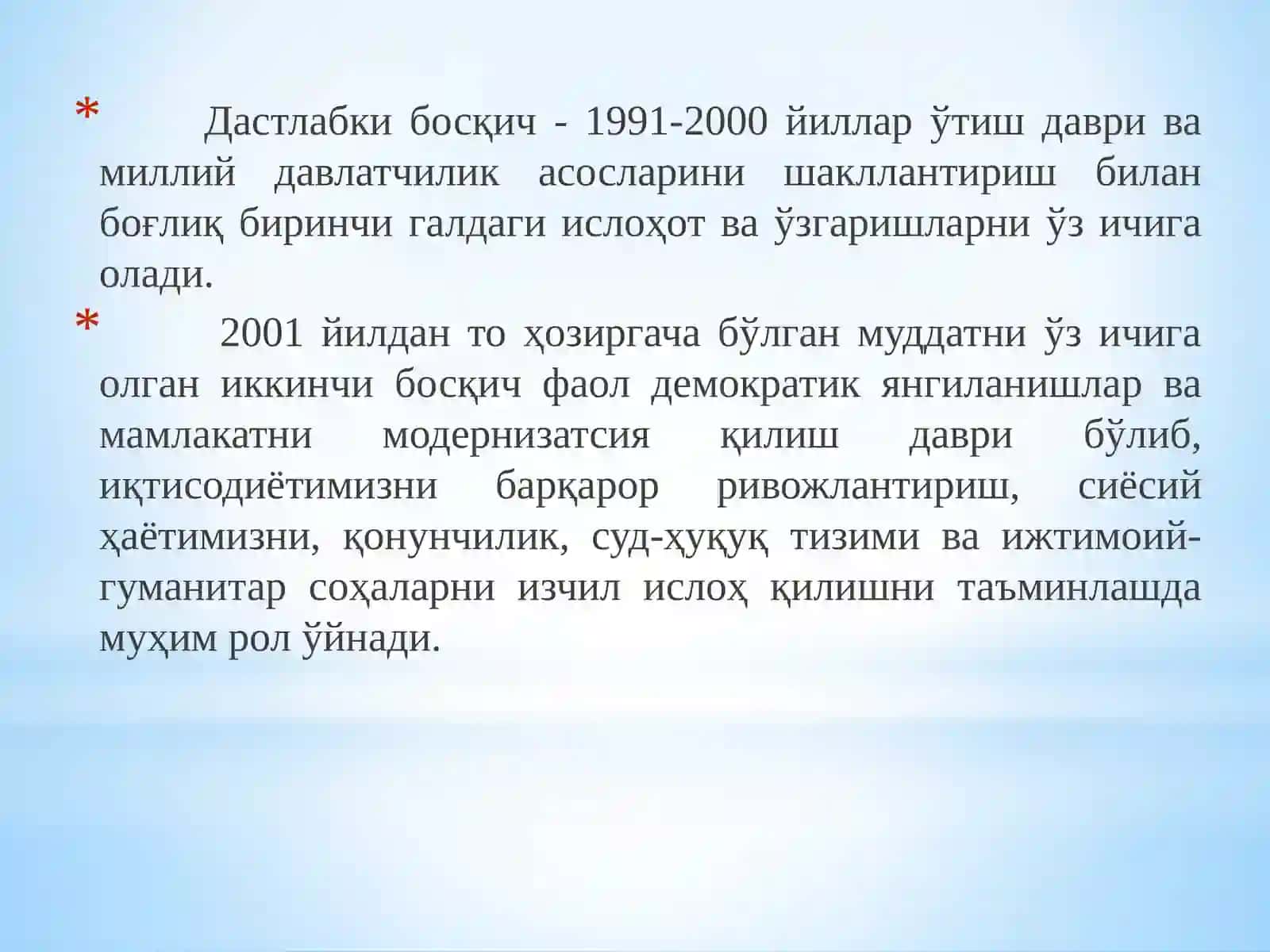 * Дастлабки босқич - 1991-2000 йиллар ўтиш даври ва миллий давлатчилик асосларини шакллантириш билан боғлиқ биринчи галдаги ислоҳот ва ўзгаришларни ўз ичига олади.

* 2001 йилдан то ҳозиргача бўлган муддатни ўз ичига олган иккинчи босқич фаол демократик янгиланишлар ва мамлакатни модернизатсия қилиш даври бўлиб, иқтисодиётимизни барқарор ривожлантириш, сиёсий ҳаётимизни, қонунчилик, суд-ҳуқуқ тизими ва ижтимоий-гуманитар соҳаларни изчил ислоҳ қилишни таъминлашда муҳим рол ўйнади.